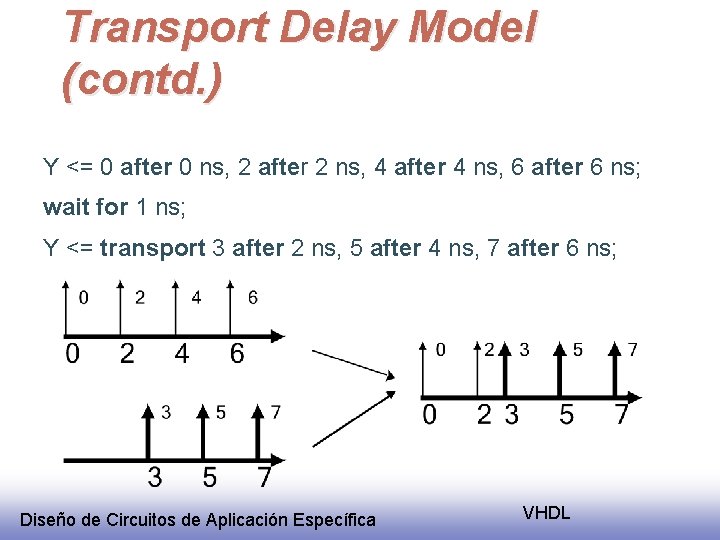 Transport Delay Model (contd.)

Y <= 0 after 0 ns, 2 after 2 ns, 4 after 4 ns, 6 after 6 ns;

wait for 1 ns;

Y <= transport 3 after 2 ns, 5 after 4 ns, 7 after 6 ns;

0 2 4 6

0 2 4 6

3 5 7

3 5 7

0 2 3 5 7

0 2 3 5 7

Diseño de Circuitos de Aplicación Específica

VHDL